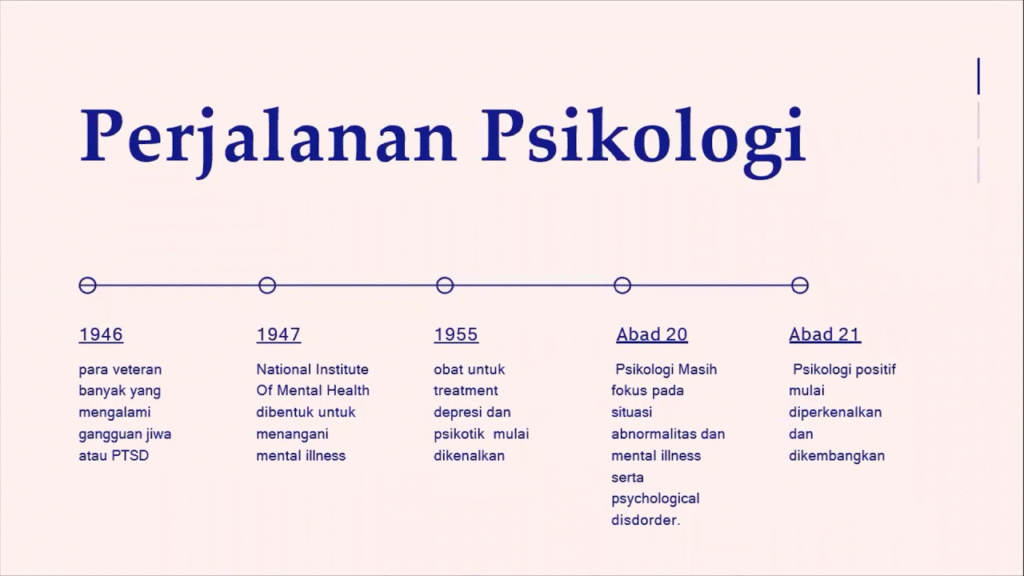 Perjalanan Psikologi

1946

para veteran banyak yang mengalami gangguan jiwa atau PTSD

1947

National Institute Of Mental Health dibentuk untuk menangani mental illness

1955

obat untuk treatment depresi dan psikotik mulai dikenalkan

Abad 20

Psikologi Masih fokus pada situasi abnormalitas dan mental illness serta psychological disdorder.

Abad 21

Psikologi positif mulai diperkenalkan dan dikembangkan